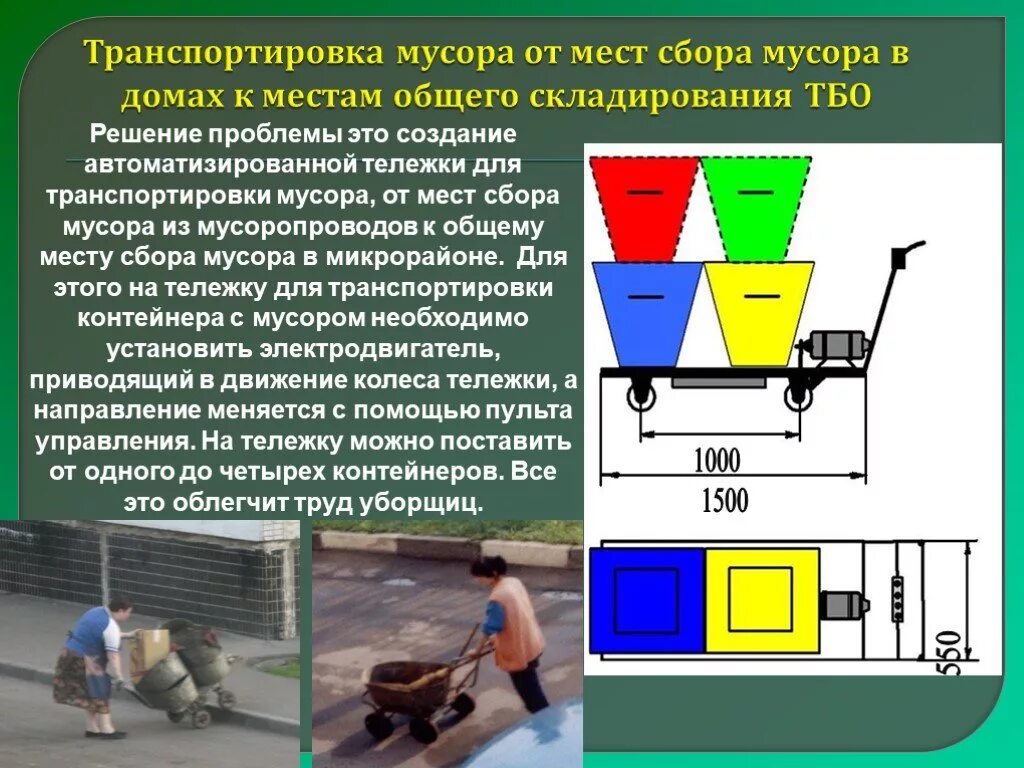 Транспортировка мусора от мест сбора мусора в домах к местам общего складирования ТБО

Решение проблемы это создание автоматизированной тележки для транспортировки мусора, от мест сбора мусора из мусоропроводов к общему месту сбора мусора в микрорайоне. Для этого на тележку для транспортировки контейнера с мусором необходимо установить электродвигатель, приводящий в движение колеса тележки, а направление меняется с помощью пульта управления. На тележку можно поставить от одного до четырех контейнеров. Все это облегчит труд уборщиц.

1000
1500
550